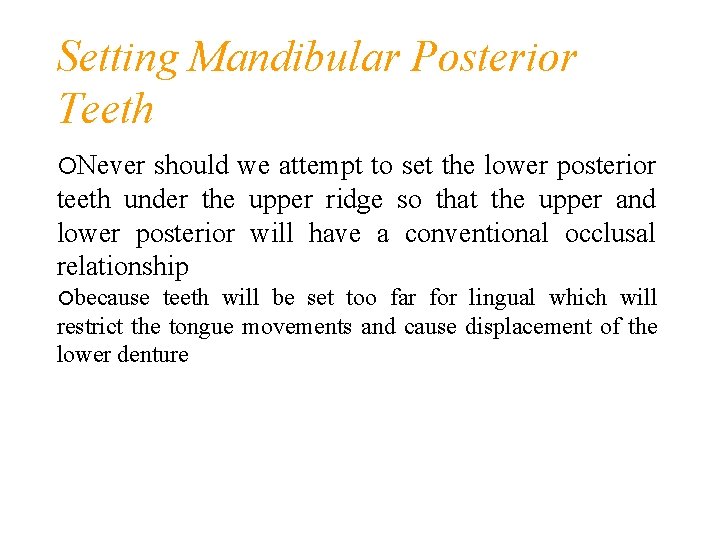 Setting Mandibular Posterior Teeth

○Never should we attempt to set the lower posterior teeth under the upper ridge so that the upper and lower posterior will have a conventional occlusal relationship

○because teeth will be set too far for lingual which will restrict the tongue movements and cause displacement of the lower denture